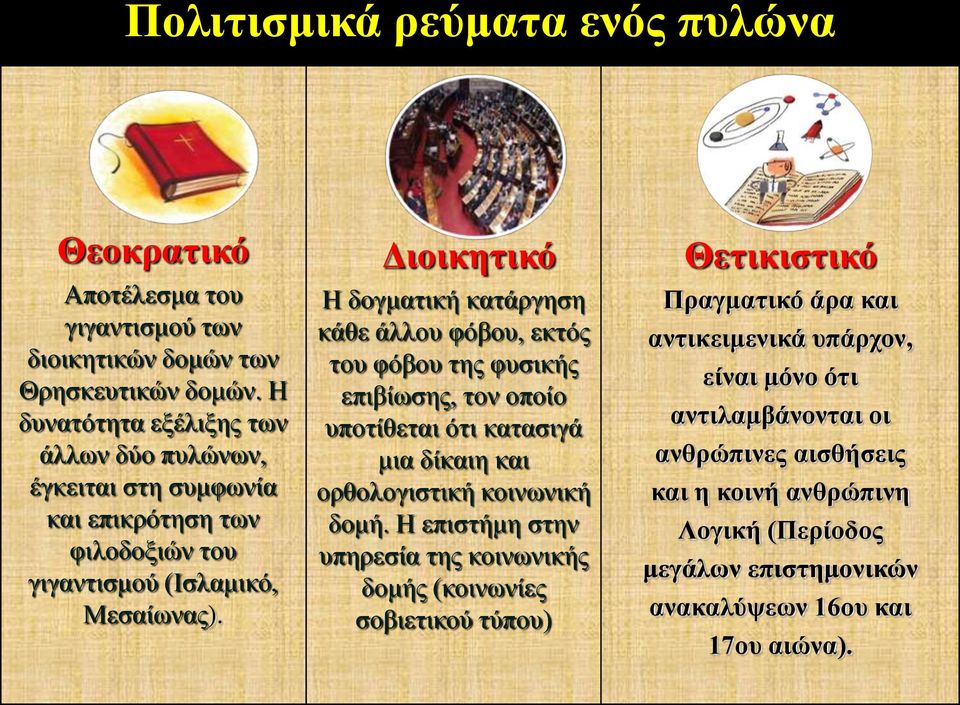 Πολιτισμικά ρεύματα ενός πυλώνα

Θεοκρατικό

Αποτέλεσμα του γιγαντισμού των διοικητικών δομών των Θρησκευτικών δομών. Η δυνατότητα εξέλιξης των άλλων δύο πυλώνων, έγκειται στη συμφωνία και επικρότηση των φιλοδοξιών του γιγαντισμού (Ισλαμικό, Μεσαίωνας).

Διοικητικό

Η δογματική κατάργηση κάθε άλλου φόβου, εκτός του φόβου της φυσικής επιβίωσης, τον οποίο υποτίθεται ότι κατασιγά μια δίκαιη και ορθολογιστική κοινωνική δομή. Η επιστήμη στην υπηρεσία της κοινωνικής δομής (κοινωνίες σοβιετικού τύπου)

Θετικιστικό

Πραγματικό άρα και αντικειμενικά υπάρχον, είναι μόνο ότι αντιλαμβάνονται οι ανθρώπινες αισθήσεις και η κοινή ανθρώπινη Λογική (Περίοδος μεγάλων επιστημονικών ανακαλύψεων 16ου και 17ου αιώνα).